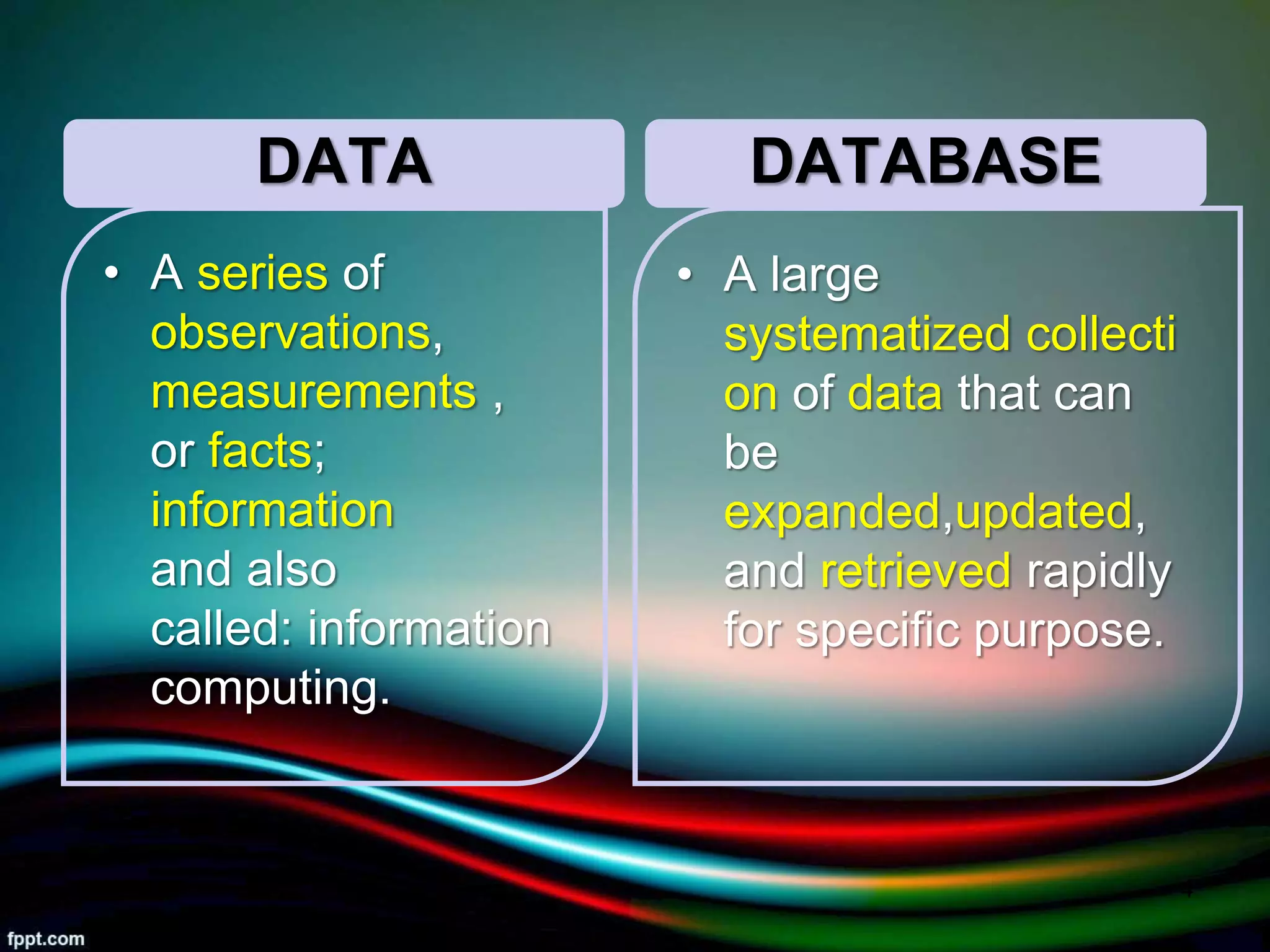 DATA

• A series of observations, measurements , or facts; information and also called: information computing.

DATABASE

• A large systematized collection of data that can be expanded,updated, and retrieved rapidly for specific purpose.

fppt.com